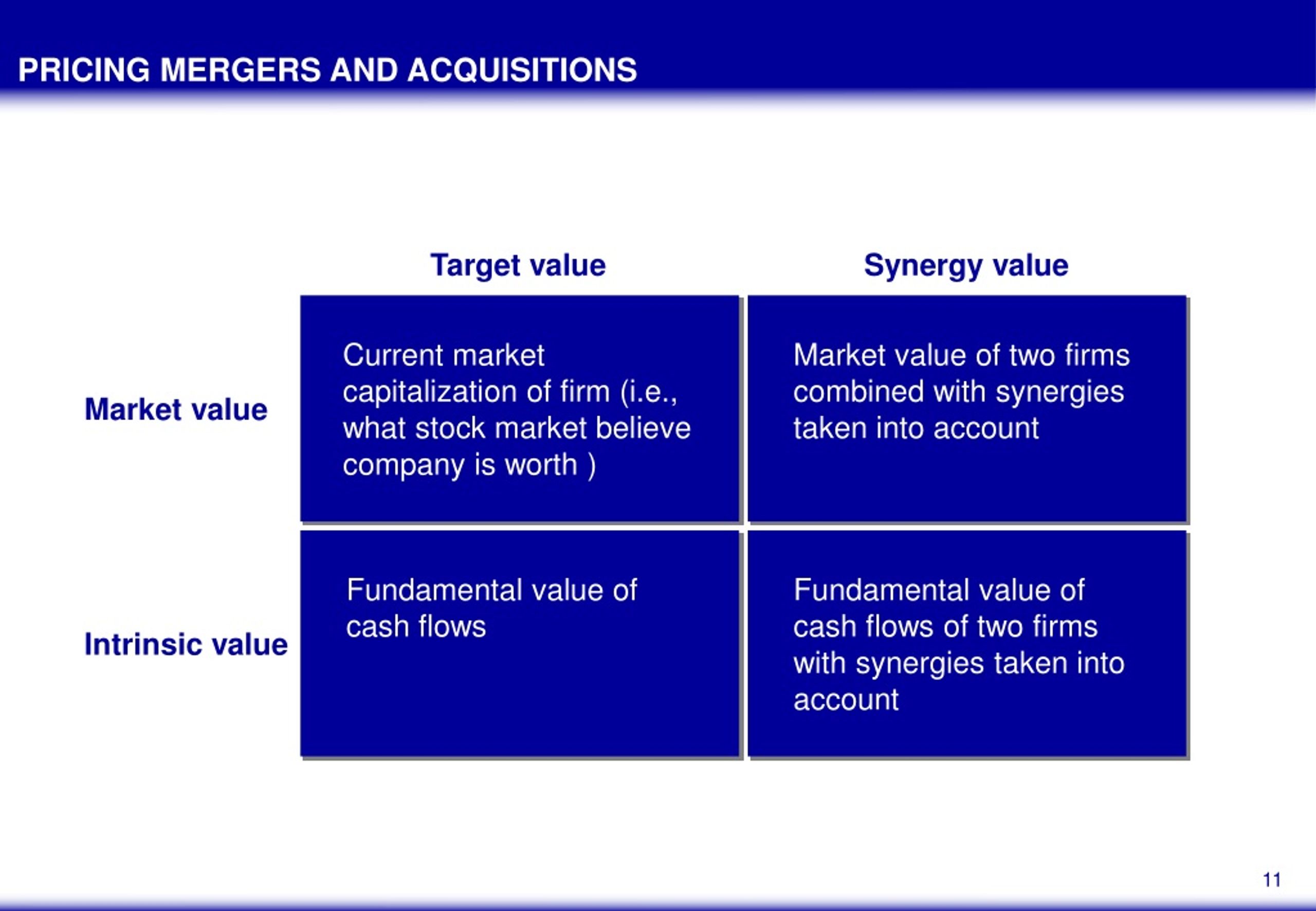 PRICING MERGERS AND ACQUISITIONS

| | Target value | Synergy value |
|---|---|---|
| Market value | Current market capitalization of firm (i.e., what stock market believe company is worth ) | Market value of two firms combined with synergies taken into account |
| Intrinsic value | Fundamental value of cash flows | Fundamental value of cash flows of two firms with synergies taken into account |

11